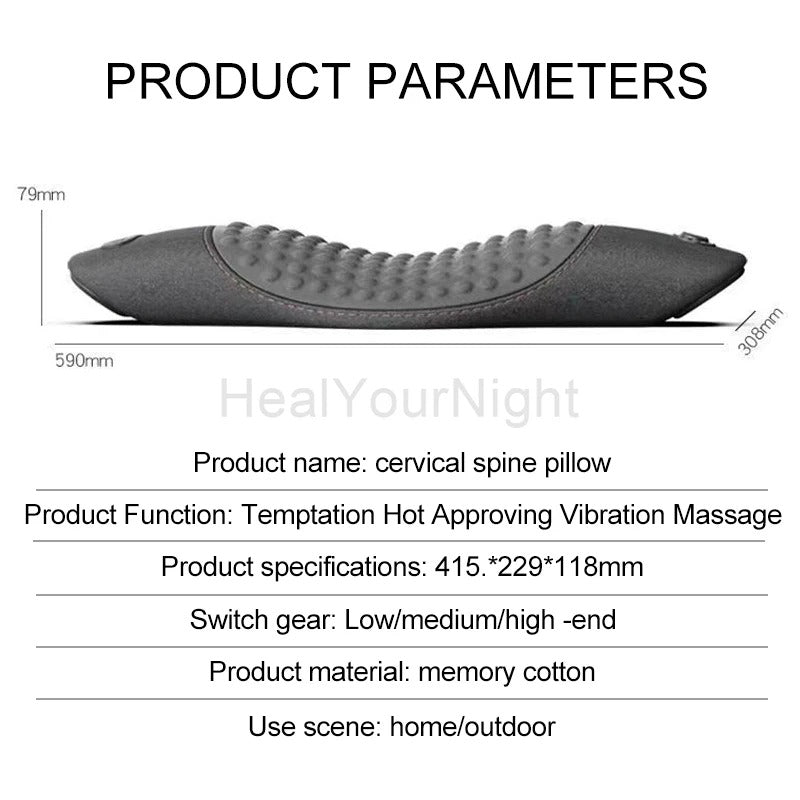 PRODUCT PARAMETERS

79mm

590mm

308mm

HealYourNight

Product name: cervical spine pillow

Product Function: Temptation Hot Approving Vibration Massage

Product specifications: 415.*229*118mm

Switch gear: Low/medium/high -end

Product material: memory cotton

Use scene: home/outdoor